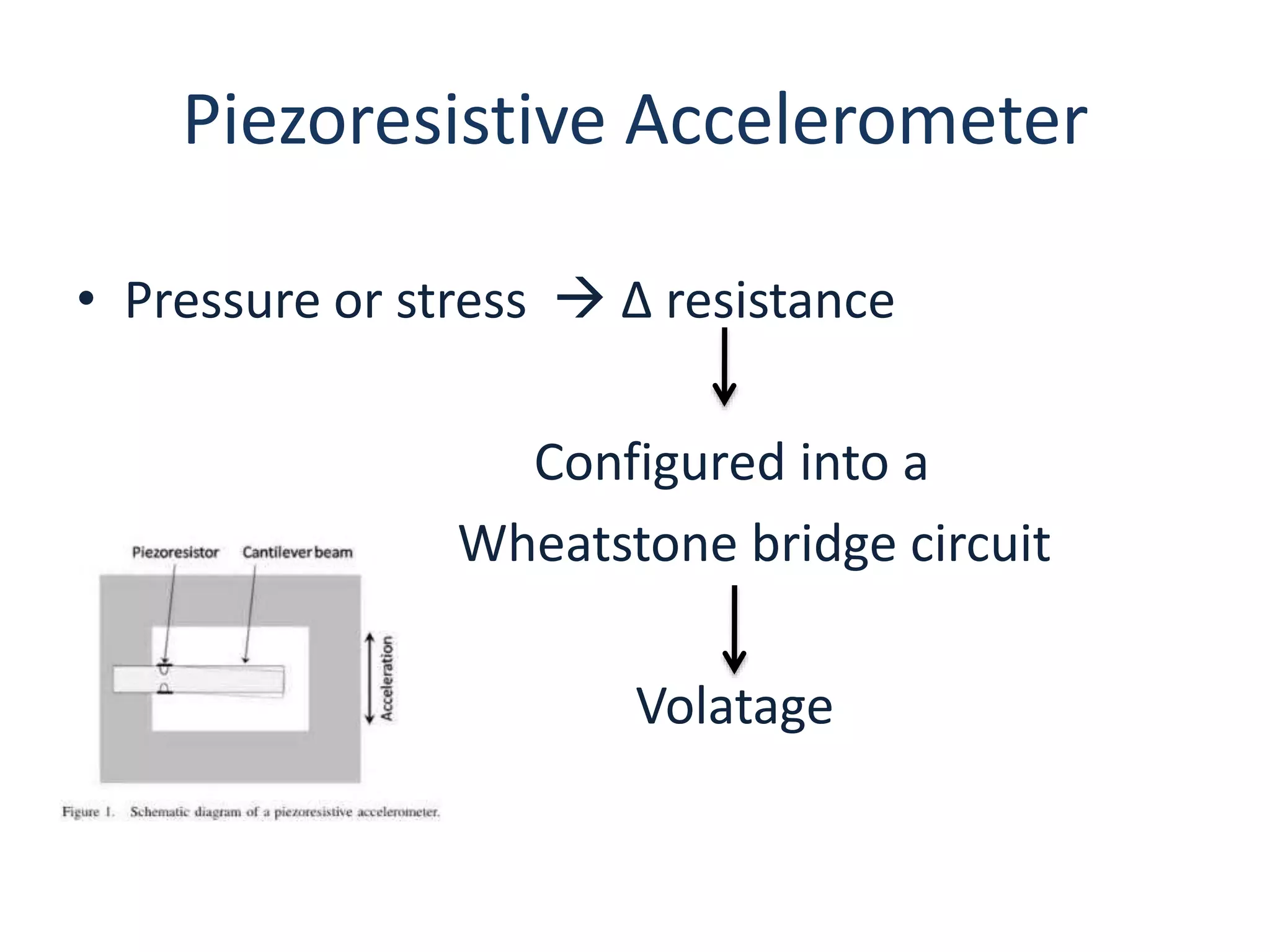 Piezoresistive Accelerometer

• Pressure or stress → Δ resistance

Configured into a Wheatstone bridge circuit

Volatage

Piezoresistor Cantilever beam

Acceleration

Figure 1. Schematic diagram of a piezoresistive accelerometer.